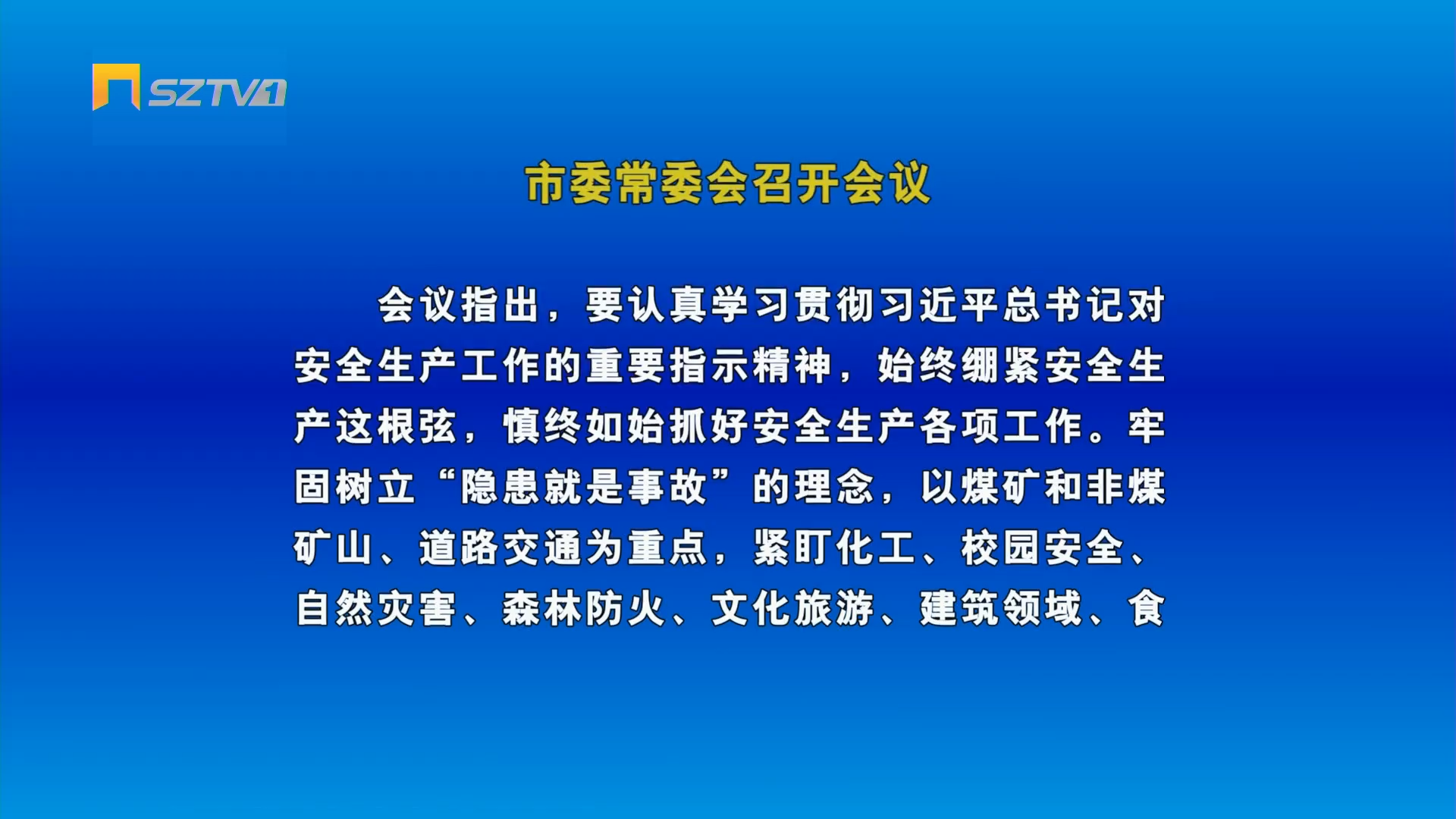 SZTV1

市委常委会召开会议

会议指出，要认真学习贯彻习近平总书记对安全生产工作的重要指示精神，始终绷紧安全生产这根弦，慎终如始抓好安全生产各项工作。牢固树立“隐患就是事故”的理念，以煤矿和非煤矿山、道路交通为重点，紧盯化工、校园安全、自然灾害、森林防火、文化旅游、建筑领域、食